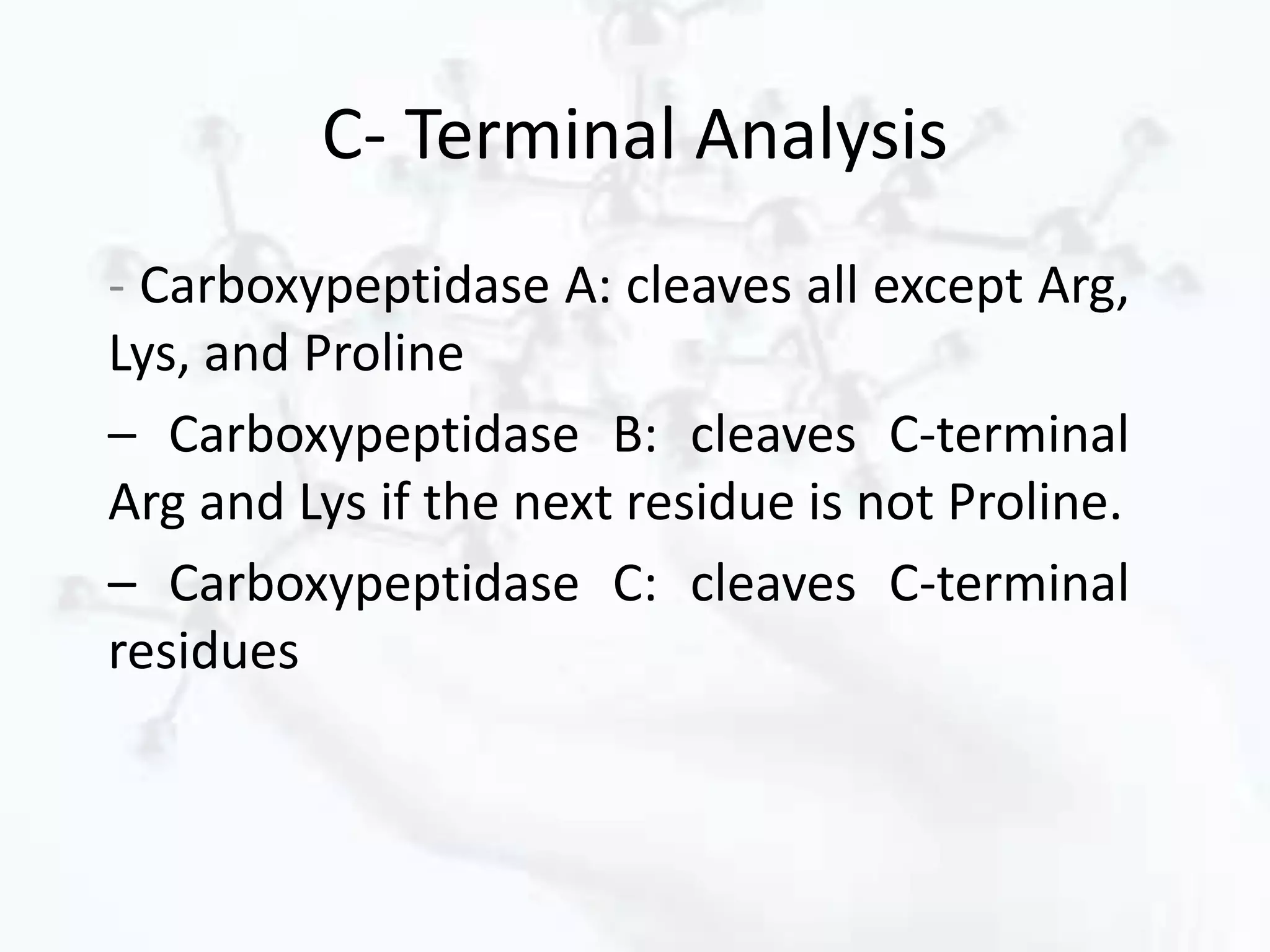 C- Terminal Analysis

- Carboxypeptidase A: cleaves all except Arg, Lys, and Proline

– Carboxypeptidase B: cleaves C-terminal Arg and Lys if the next residue is not Proline.

– Carboxypeptidase C: cleaves C-terminal residues